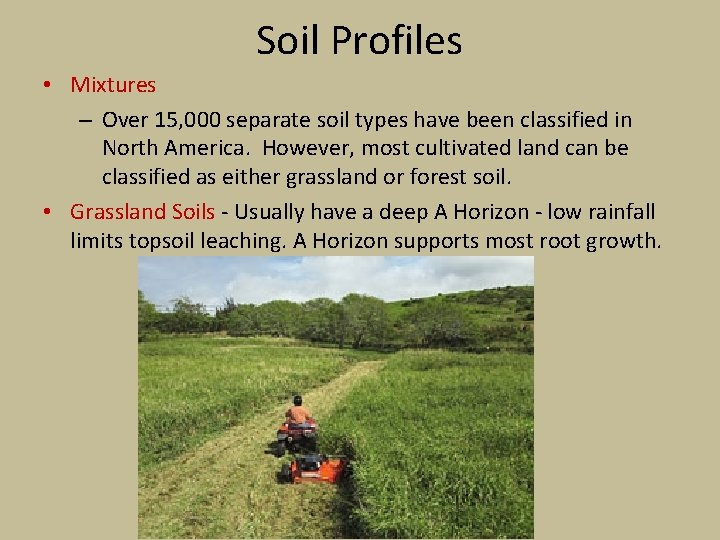 Soil Profiles

• Mixtures

– Over 15,000 separate soil types have been classified in North America. However, most cultivated land can be classified as either grassland or forest soil.

• Grassland Soils - Usually have a deep A Horizon - low rainfall limits topsoil leaching. A Horizon supports most root growth.